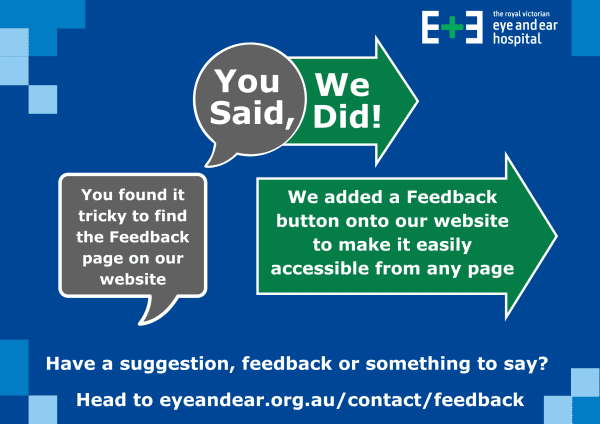 E+E the royal victorian eye and ear hospital

You Said,

We Did!

You found it tricky to find the Feedback page on our website

We added a Feedback button onto our website to make it easily accessible from any page

Have a suggestion, feedback or something to say?

Head to eyeandear.org.au/contact/feedback